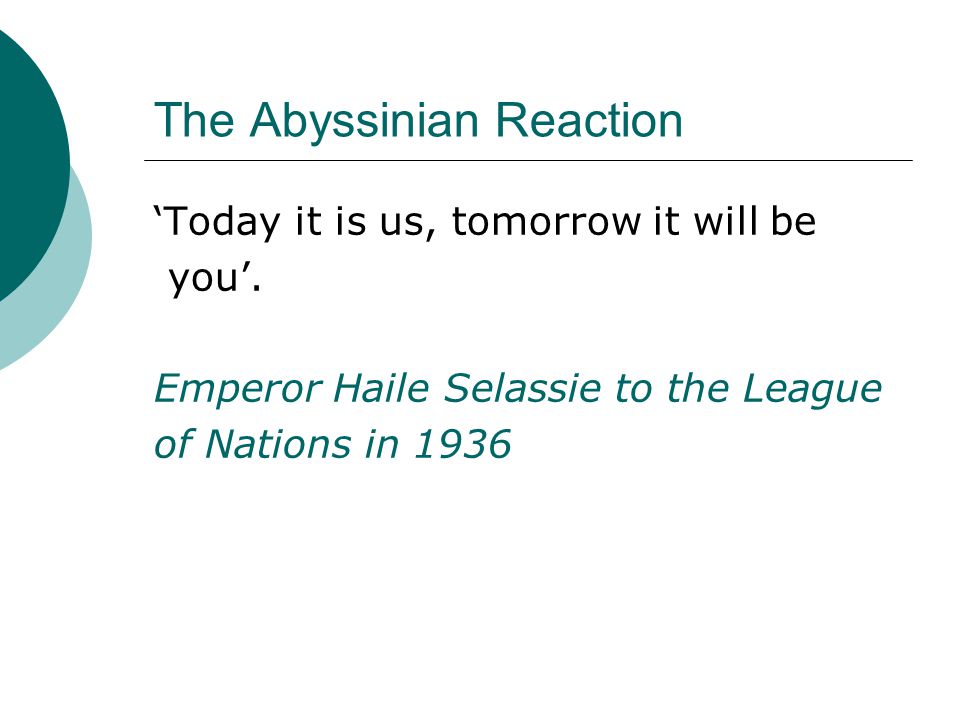 The Abyssinian Reaction

‘Today it is us, tomorrow it will be you’.

Emperor Haile Selassie to the League of Nations in 1936